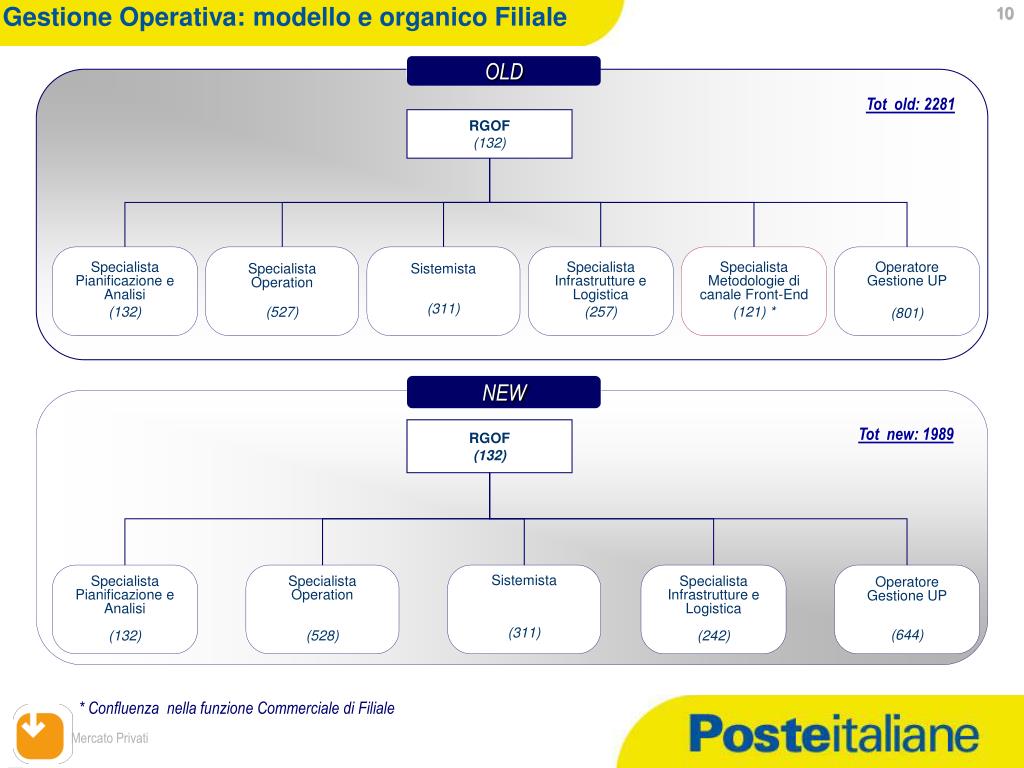 Gestione Operativa: modello e organico Filiale

10

OLD

Tot old: 2281

RGOF
(132)

Specialista Pianificazione e Analisi
(132)

Specialista Operation
(527)

Sistemista
(311)

Specialista Infrastrutture e Logistica
(257)

Specialista Metodologie di canale Front-End
(121) *

Operatore Gestione UP
(801)

NEW

Tot new: 1989

RGOF
(132)

Specialista Pianificazione e Analisi
(132)

Specialista Operation
(528)

Sistemista
(311)

Specialista Infrastrutture e Logistica
(242)

Operatore Gestione UP
(644)

* Confluenza nella funzione Commerciale di Filiale

Mercato Privati

Posteitaliane